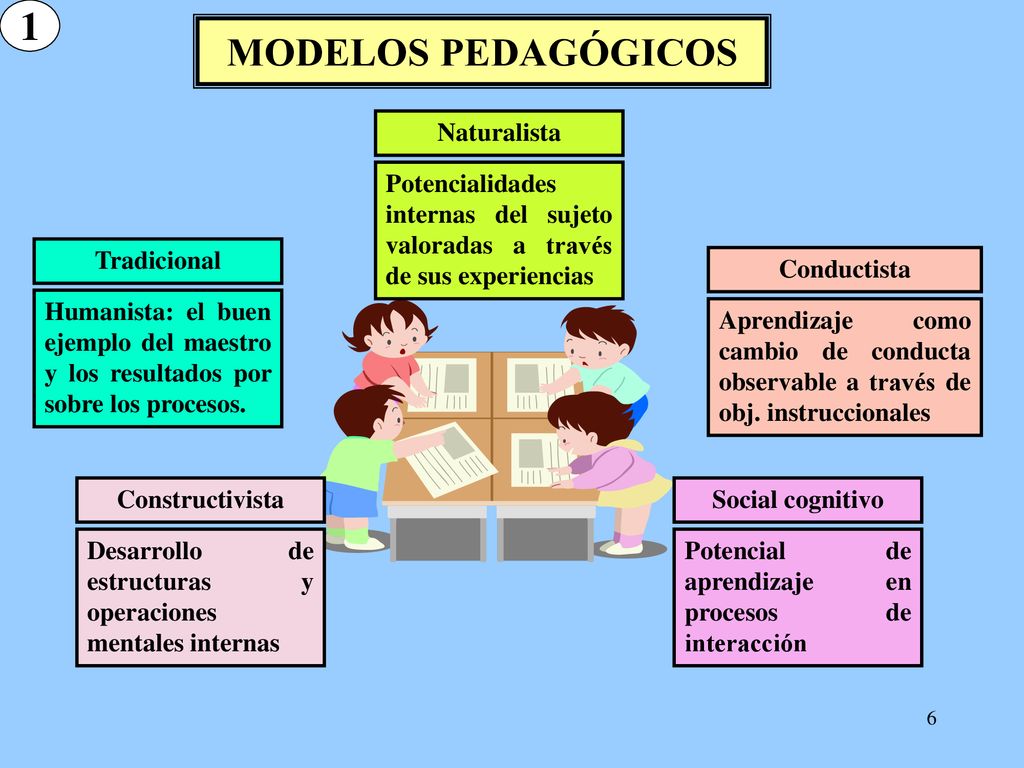 1

MODELOS PEDAGÓGICOS

Naturalista

Potencialidades internas del sujeto valoradas a través de sus experiencias

Tradicional

Humanista: el buen ejemplo del maestro y los resultados por sobre los procesos.

Conductista

Aprendizaje como cambio de conducta observable a través de obj. instruccionales

Constructivista

Desarrollo de estructuras y operaciones mentales internas

Social cognitivo

Potencial de aprendizaje en procesos de interacción

6